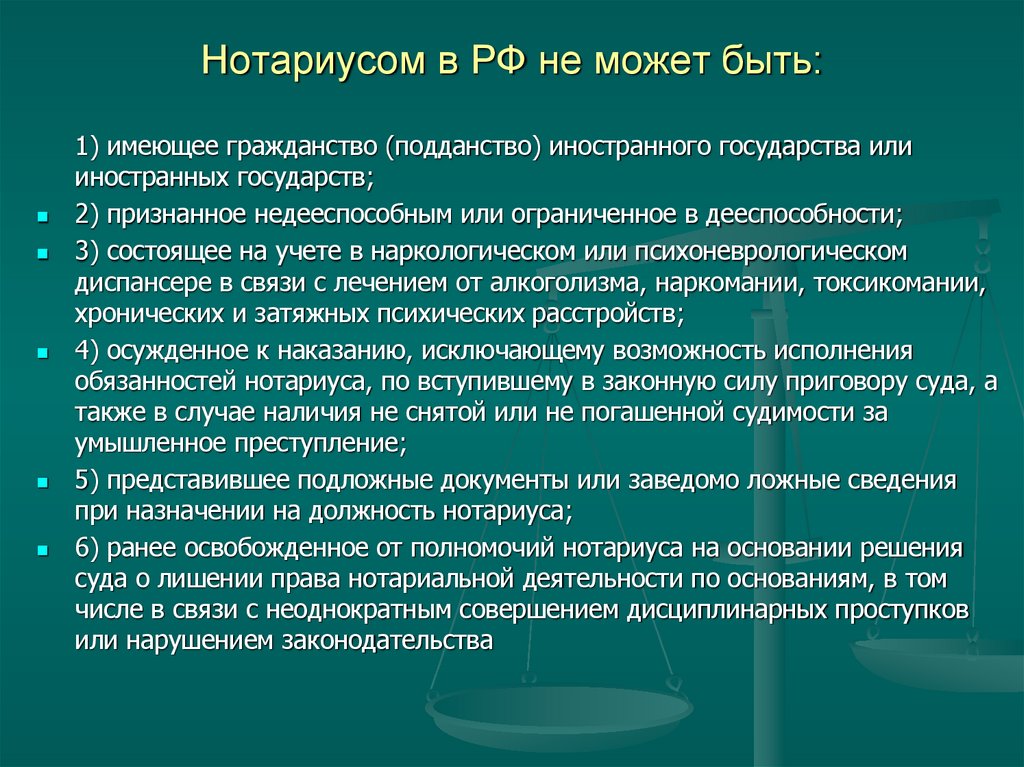 Нотариусом в РФ не может быть:

1) имеющее гражданство (подданство) иностранного государства или иностранных государств;

2) признанное недееспособным или ограниченное в дееспособности;

3) состоящее на учете в наркологическом или психоневрологическом диспансере в связи с лечением от алкоголизма, наркомании, токсикомании, хронических и затяжных психических расстройств;

4) осужденное к наказанию, исключающему возможность исполнения обязанностей нотариуса, по вступившему в законную силу приговору суда, а также в случае наличия не снятой или не погашенной судимости за умышленное преступление;

5) представившее подложные документы или заведомо ложные сведения при назначении на должность нотариуса;

6) ранее освобожденное от полномочий нотариуса на основании решения суда о лишении права нотариальной деятельности по основаниям, в том числе в связи с неоднократным совершением дисциплинарных проступков или нарушением законодательства